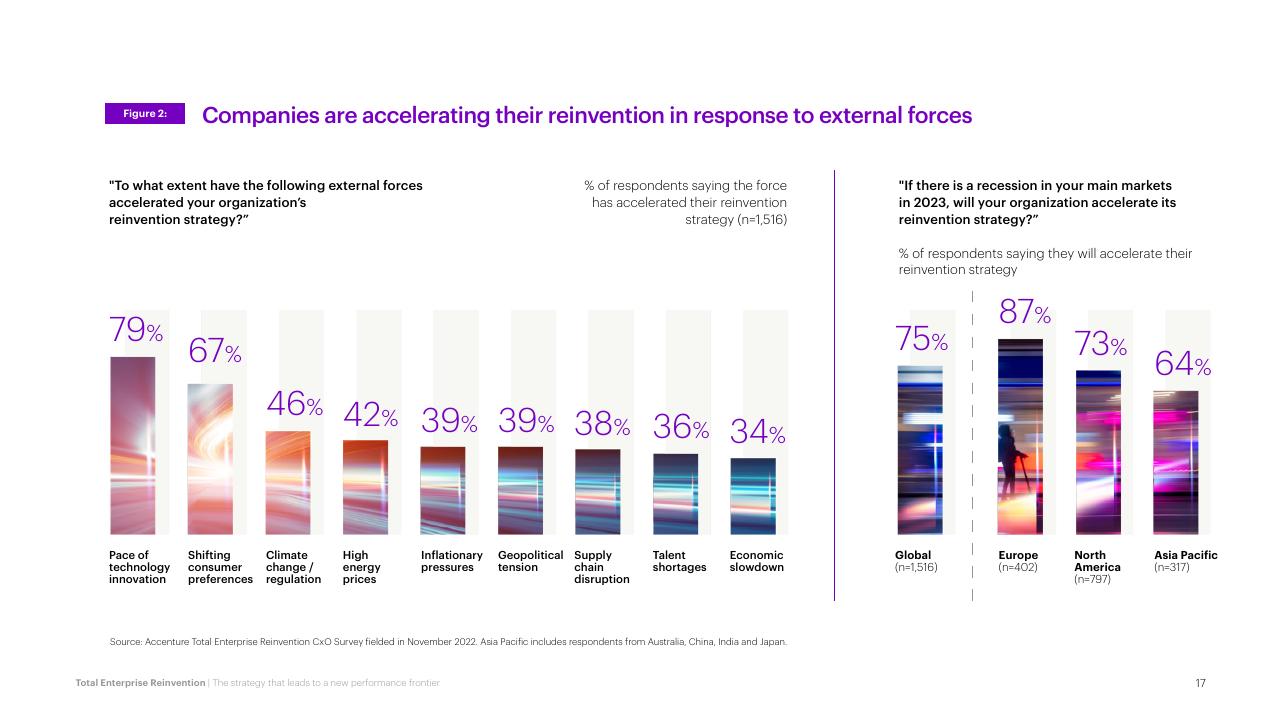 Figure 2: Companies are accelerating their reinvention in response to external forces

"To what extent have the following external forces accelerated your organization's reinvention strategy?"

% of respondents saying the force has accelerated their reinvention strategy (n=1,516)

79%
Pace of technology innovation

67%
Shifting consumer preferences

46%
Climate change / regulation

42%
High energy prices

39%
Inflationary pressures

39%
Geopolitical tension

38%
Supply chain disruption

36%
Talent shortages

34%
Economic slowdown

"If there is a recession in your main markets in 2023, will your organization accelerate its reinvention strategy?"

% of respondents saying they will accelerate their reinvention strategy

75%
Global (n=1,516)

87%
Europe (n=402)

73%
North America (n=797)

64%
Asia Pacific (n=317)

Source: Accenture Total Enterprise Reinvention CxO Survey fielded in November 2022. Asia Pacific includes respondents from Australia, China, India and Japan.

Total Enterprise Reinvention | The strategy that leads to a new performance frontier

17